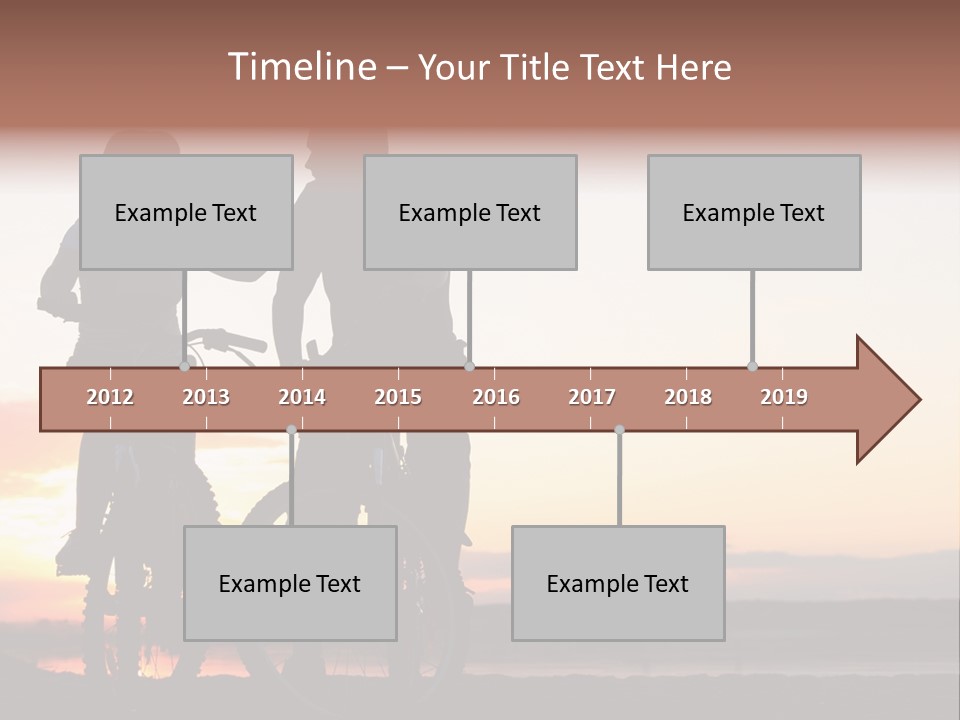 Timeline – Your Title Text Here

Example Text

Example Text

Example Text

2012 2013 2014 2015 2016 2017 2018 2019

Example Text

Example Text